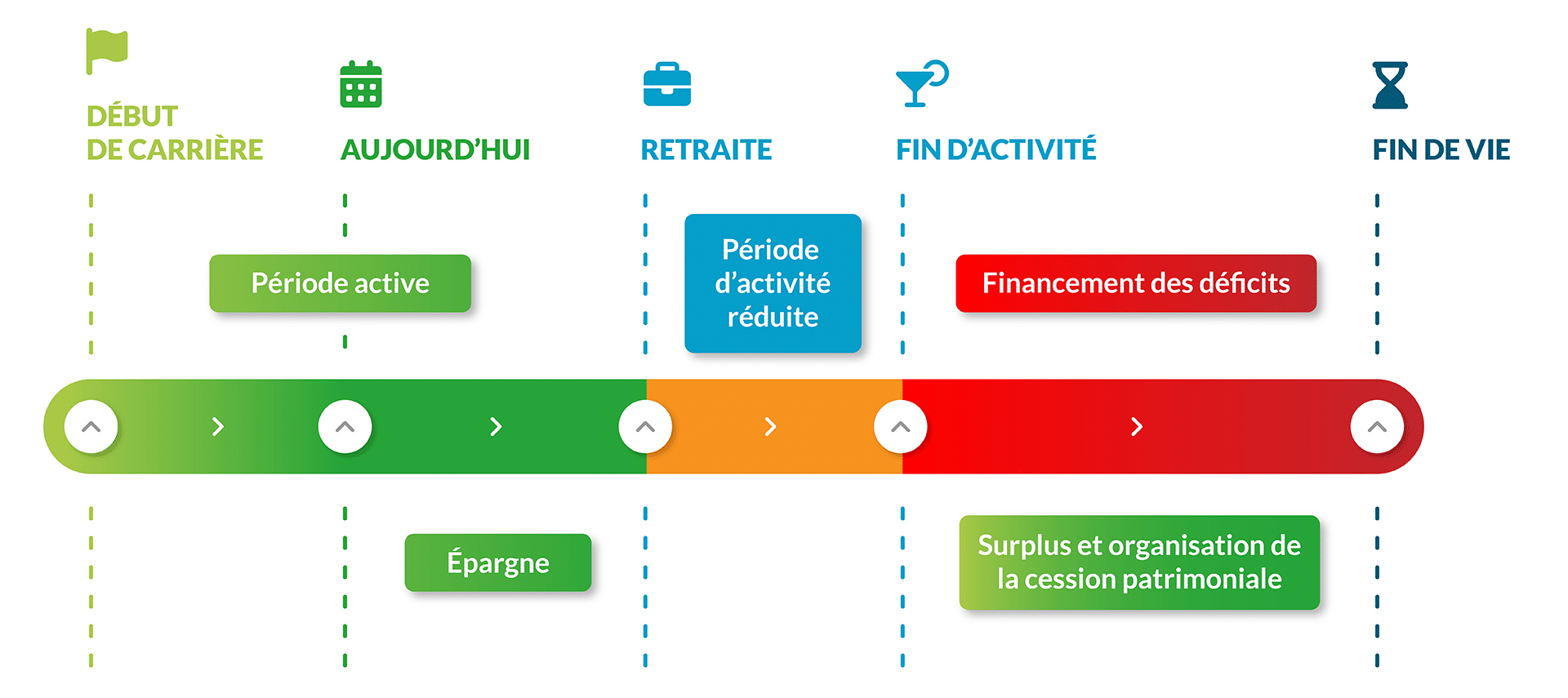 DÉBUT DE CARRIÈRE

AUJOURD'HUI

RETRAITE

FIN D'ACTIVITÉ

FIN DE VIE

Période active

Période d'activité réduite

Financement des déficits

Épargne

Surplus et organisation de la cession patrimoniale